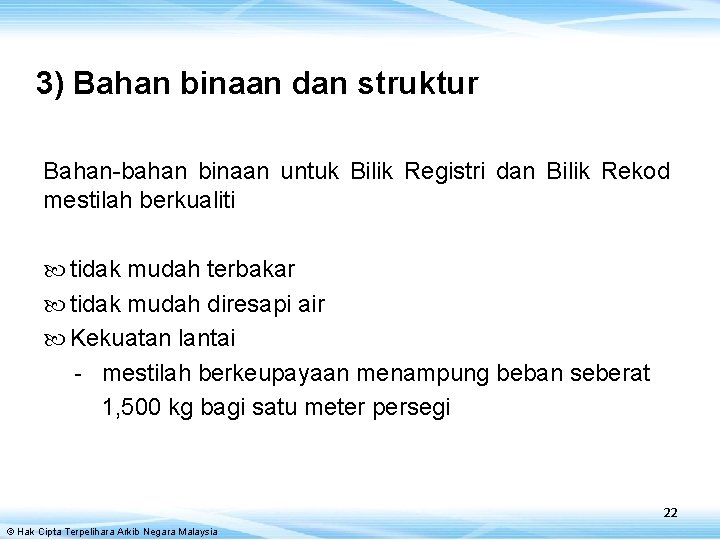 3) Bahan binaan dan struktur

Bahan-bahan binaan untuk Bilik Registri dan Bilik Rekod mestilah berkualiti

tidak mudah terbakar
tidak mudah diresapi air
Kekuatan lantai
- mestilah berkeupayaan menampung beban seberat 1,500 kg bagi satu meter persegi

22

© Hak Cipta Terpelihara Arkib Negara Malaysia